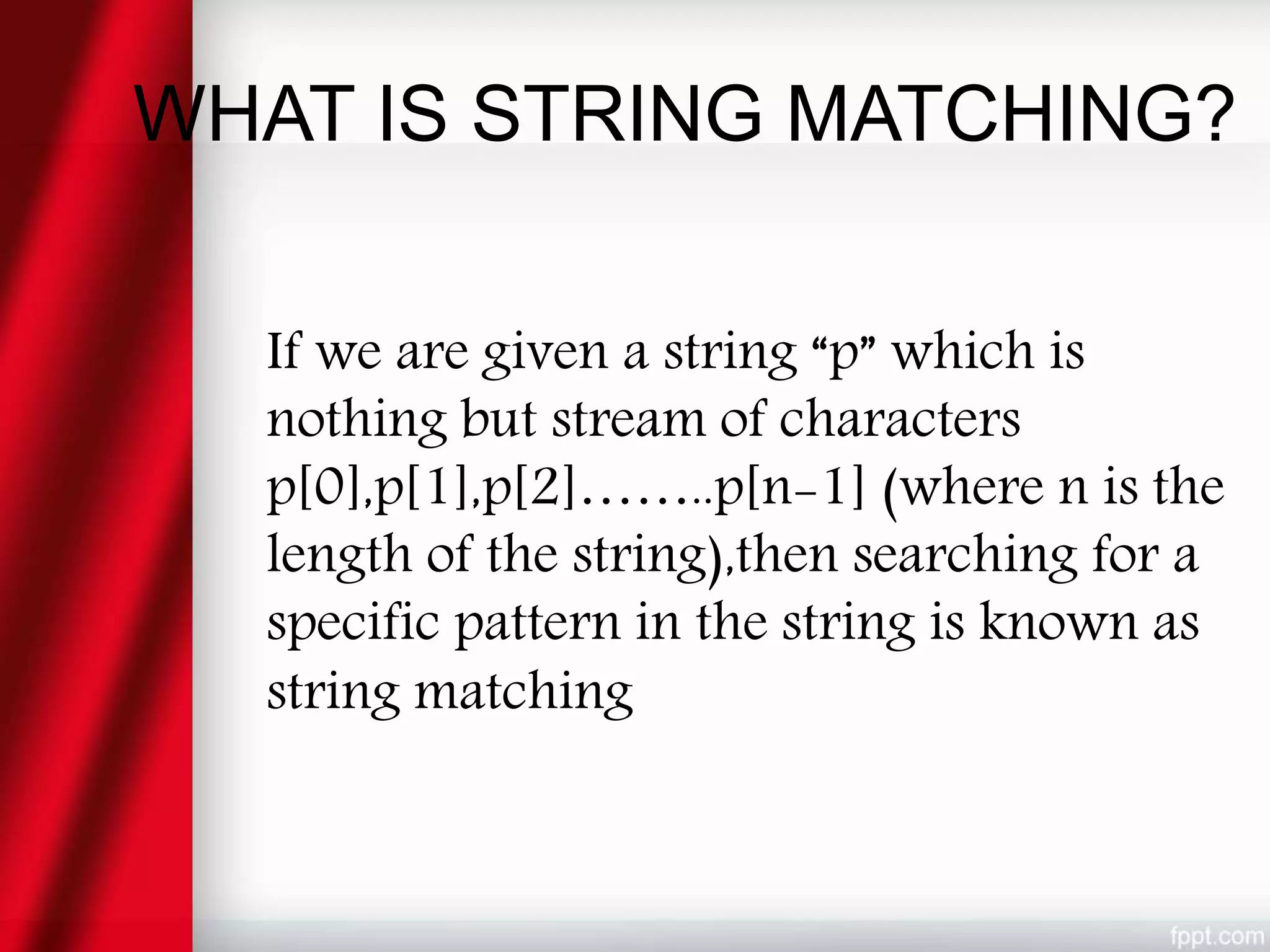 WHAT IS STRING MATCHING?

If we are given a string “p” which is nothing but stream of characters p[0],p[1],p[2]……..p[n-1] (where n is the length of the string),then searching for a specific pattern in the string is known as string matching

fppt.com